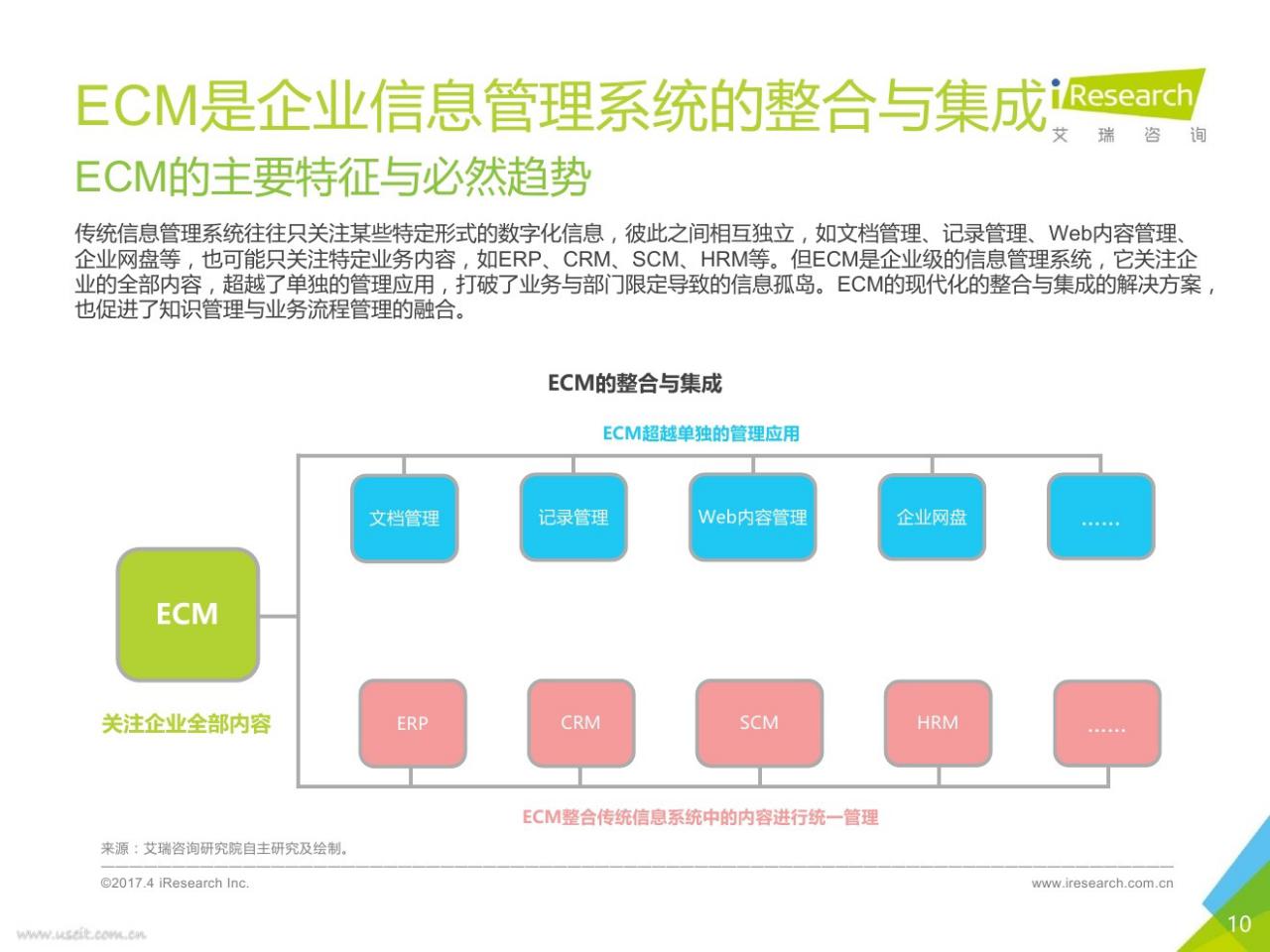 ECM是企业信息管理系统的整合与集成

iResearch
艾 瑞 咨 询

ECM的主要特征与必然趋势

传统信息管理系统往往只关注某些特定形式的数字化信息，彼此之间相互独立，如文档管理、记录管理、Web内容管理、企业网盘等，也可能只关注特定业务内容，如ERP、CRM、SCM、HRM等。但ECM是企业级的信息管理系统，它关注企业的全部内容，超越了单独的管理应用，打破了业务与部门限定导致的信息孤岛。ECM的现代化的整合与集成的解决方案，也促进了知识管理与业务流程管理的融合。

ECM的整合与集成

ECM超越单独的管理应用

文档管理

记录管理

Web内容管理

企业网盘

……

ECM

关注企业全部内容

ERP

CRM

SCM

HRM

……

ECM整合传统信息系统中的内容进行统一管理

来源：艾瑞咨询研究院自主研究及绘制。

©2017.4 iResearch Inc.

www.iresearch.com.cn

www.useit.com.cn

10